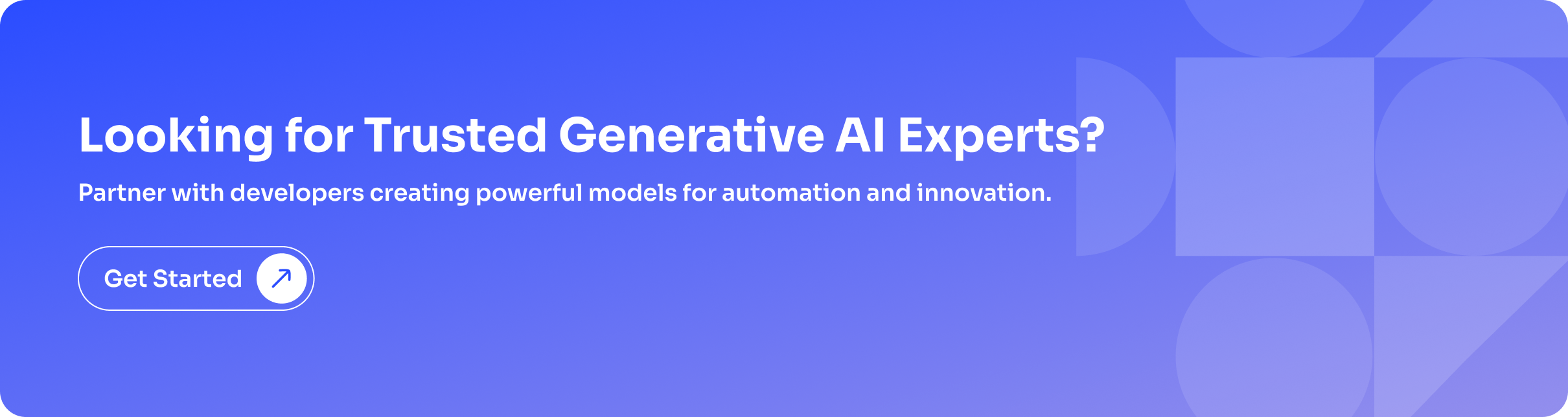 Looking for Trusted Generative AI Experts?

Partner with developers creating powerful models for automation and innovation.

Get Started